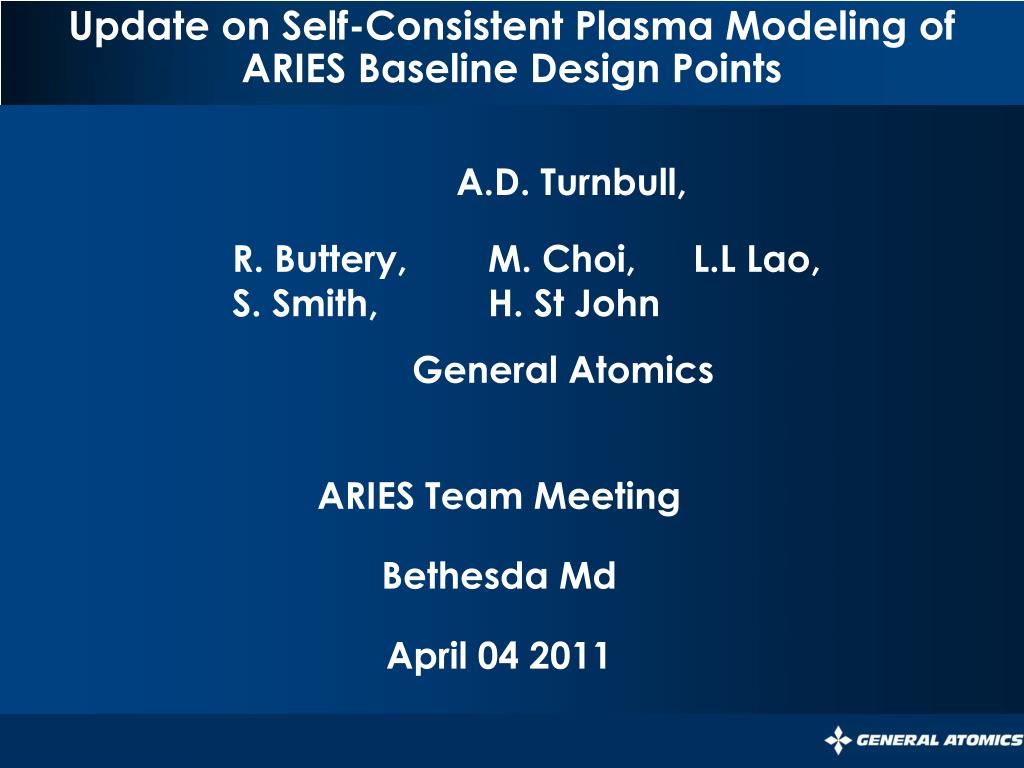 Update on Self-Consistent Plasma Modeling of ARIES Baseline Design Points

A.D. Turnbull,

R. Buttery, M. Choi, L.L Lao,
S. Smith, H. St John

General Atomics

ARIES Team Meeting

Bethesda Md

April 04 2011

GENERAL ATOMICS